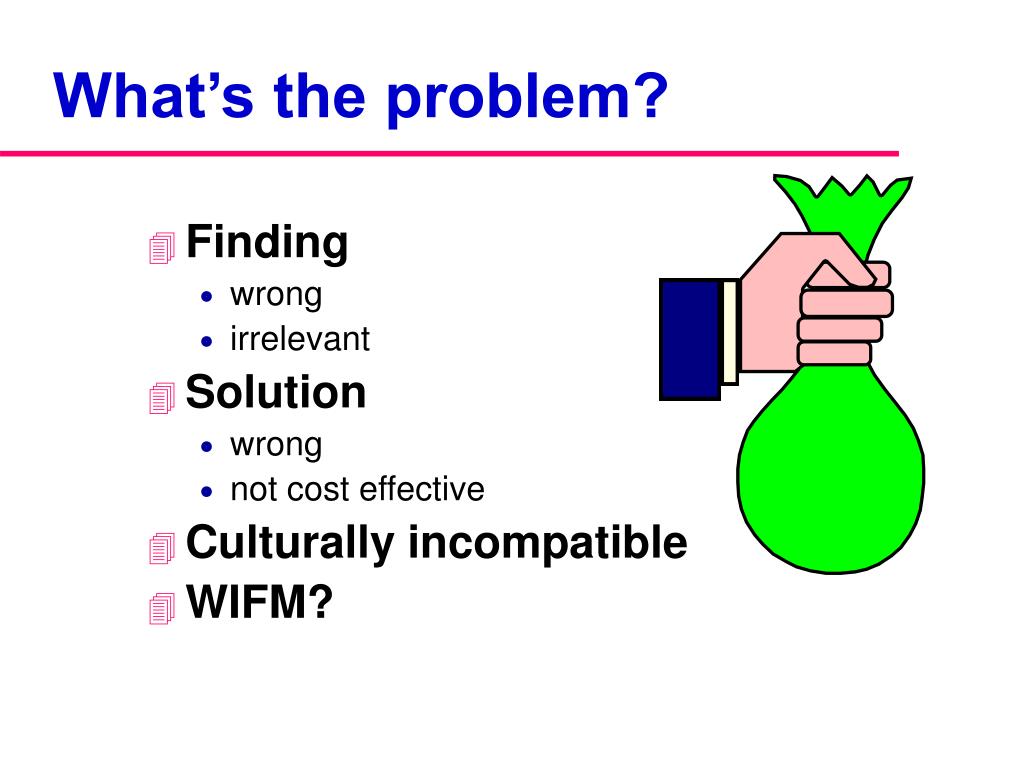 What's the problem?

Finding
- wrong
- irrelevant

Solution
- wrong
- not cost effective

Culturally incompatible

WIFM?